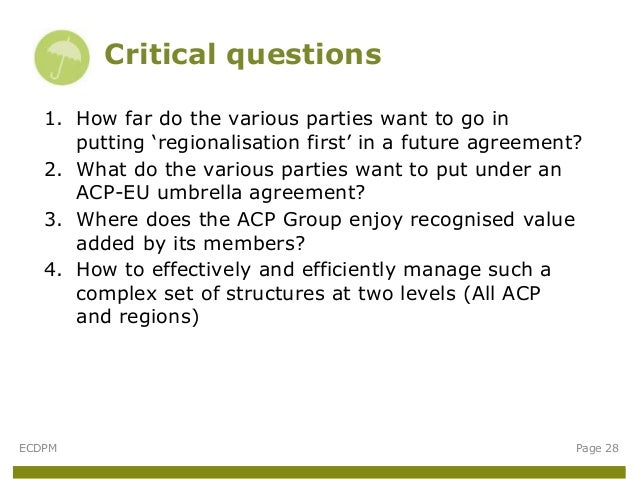 Critical questions

1. How far do the various parties want to go in putting ‘regionalisation first’ in a future agreement?
2. What do the various parties want to put under an ACP-EU umbrella agreement?
3. Where does the ACP Group enjoy recognised value added by its members?
4. How to effectively and efficiently manage such a complex set of structures at two levels (All ACP and regions)

ECDPM

Page 28